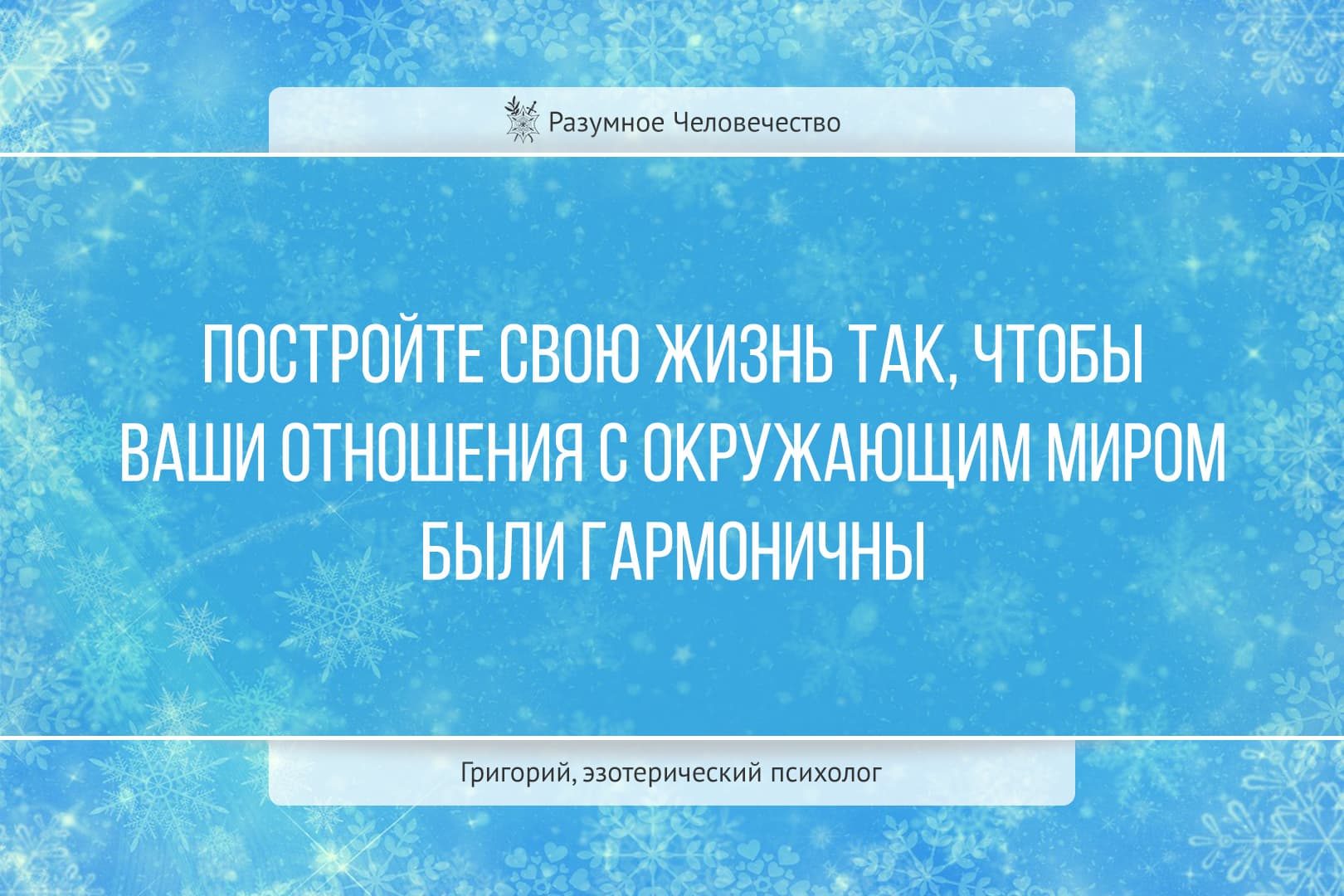 Разумное Человечество

ПОСТРОЙТЕ СВОЮ ЖИЗНЬ ТАК, ЧТОБЫ ВАШИ ОТНОШЕНИЯ С ОКРУЖАЮЩИМ МИРОМ БЫЛИ ГАРМОНИЧНЫ

Григорий, эзотерический психолог